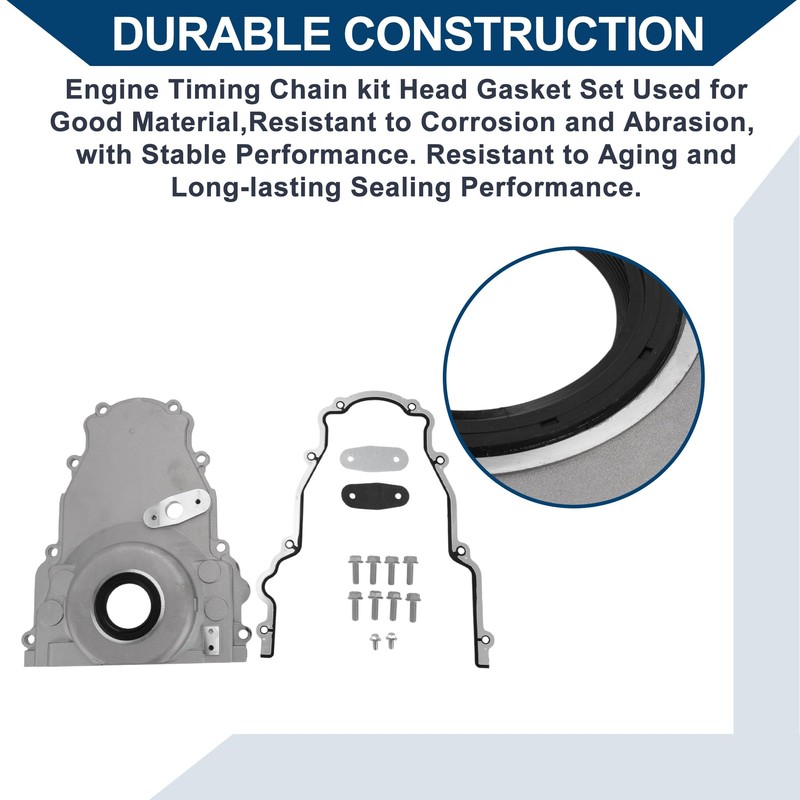 DURABLE CONSTRUCTION

Engine Timing Chain kit Head Gasket Set Used for Good Material,Resistant to Corrosion and Abrasion, with Stable Performance. Resistant to Aging and Long-lasting Sealing Performance.